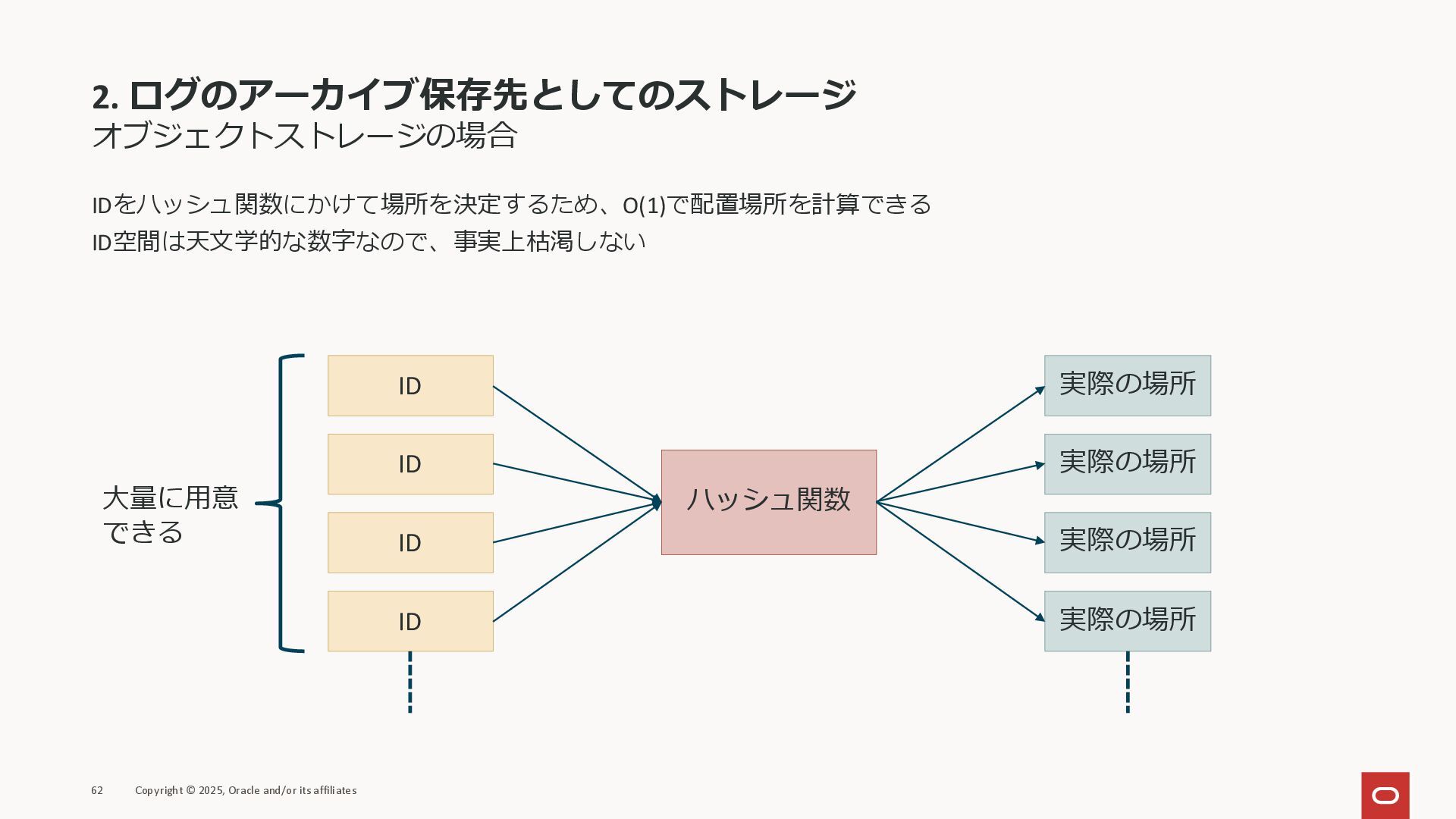 2. ログのアーカイブ保存先としてのストレージ
オブジェクトストレージの場合

IDをハッシュ関数にかけて場所を決定するため、O(1)で配置場所を計算できる
ID空間は天文学的な数字なので、事実上枯渇しない

大量に用意できる

ID

ID

ID

ID

ハッシュ関数

実際の場所

実際の場所

実際の場所

実際の場所

62 Copyright © 2025, Oracle and/or its affiliates